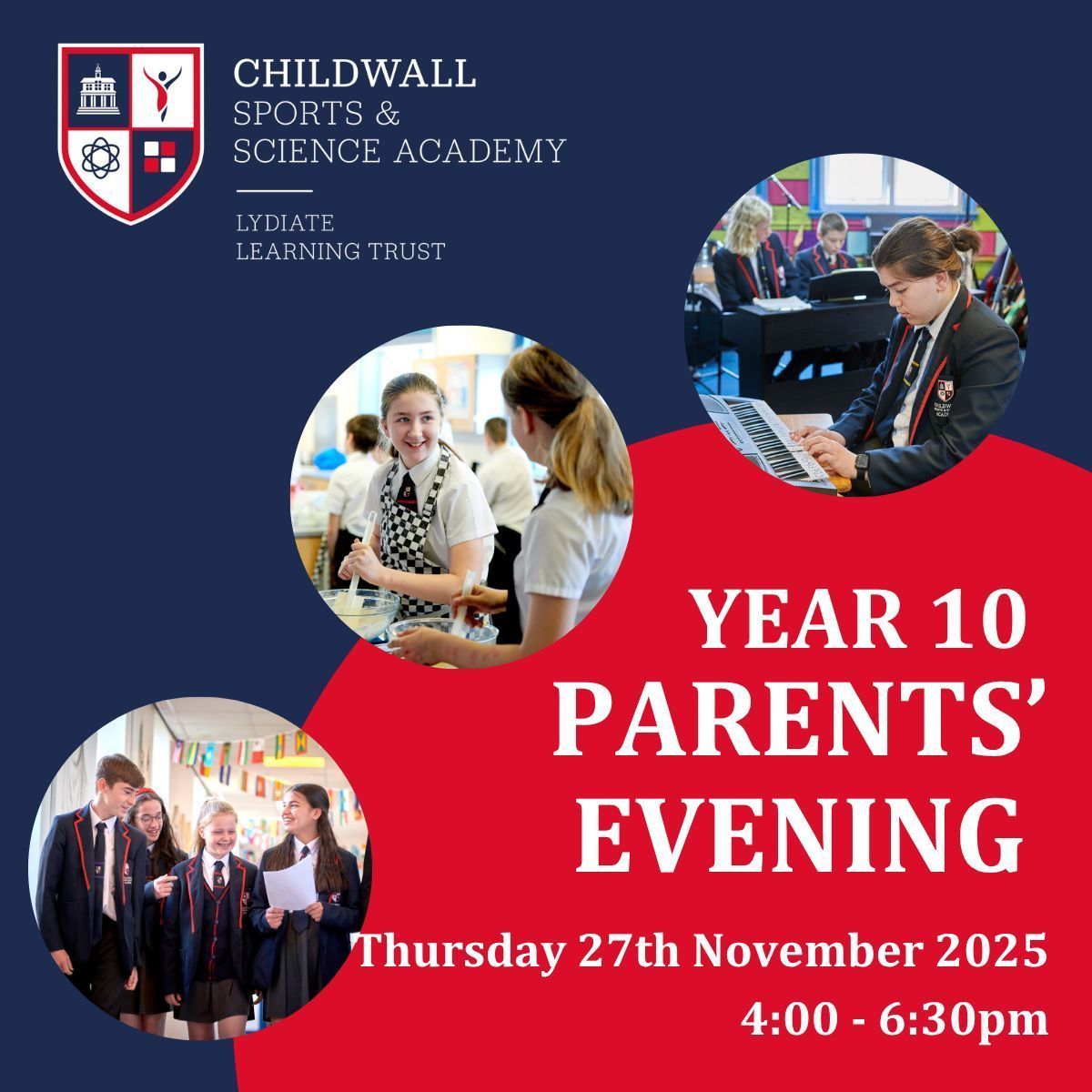 CHILDWALL
SPORTS &
SCIENCE ACADEMY

LYDIATE
LEARNING TRUST

YEAR 10
PARENTS'
EVENING

Thursday 27th November 2025
4:00 - 6:30pm